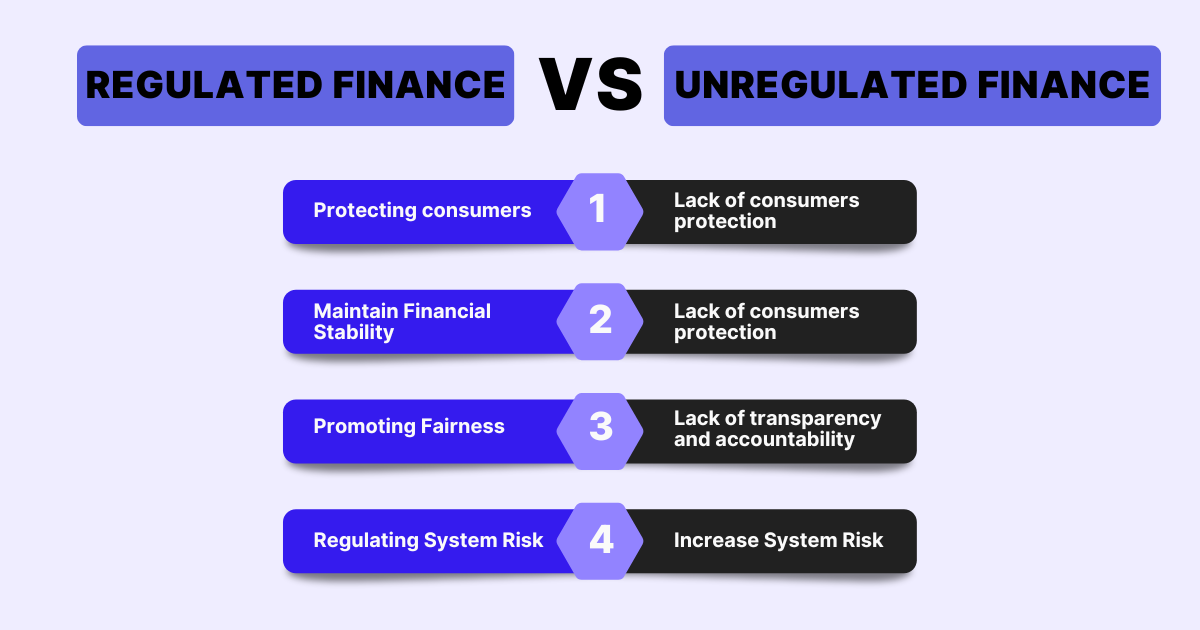 REGULATED FINANCE VS UNREGULATED FINANCE

Protecting consumers
1
Lack of consumers protection

Maintain Financial Stability
2
Lack of consumers protection

Promoting Fairness
3
Lack of transparency and accountability

Regulating System Risk
4
Increase System Risk